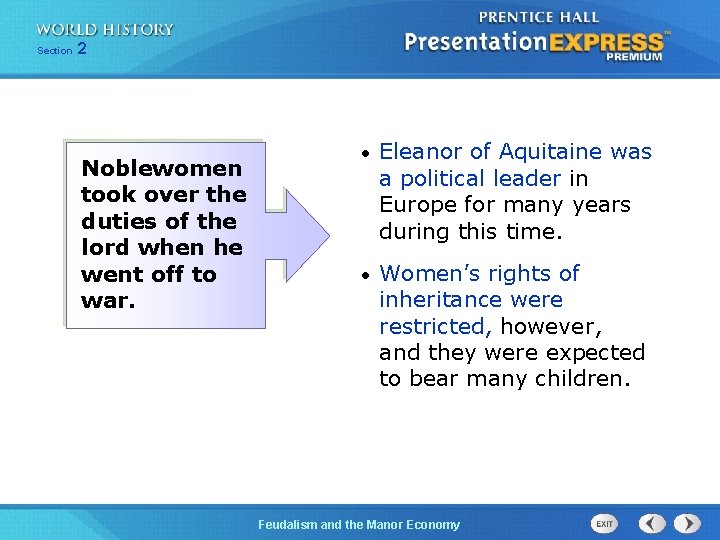 WORLD HISTORY
Section 2

PRENTICE HALL
PresentationEXPRESS™
PREMIUM

Noblewomen took over the duties of the lord when he went off to war.

• Eleanor of Aquitaine was a political leader in Europe for many years during this time.

• Women's rights of inheritance were restricted, however, and they were expected to bear many children.

Feudalism and the Manor Economy

EXIT